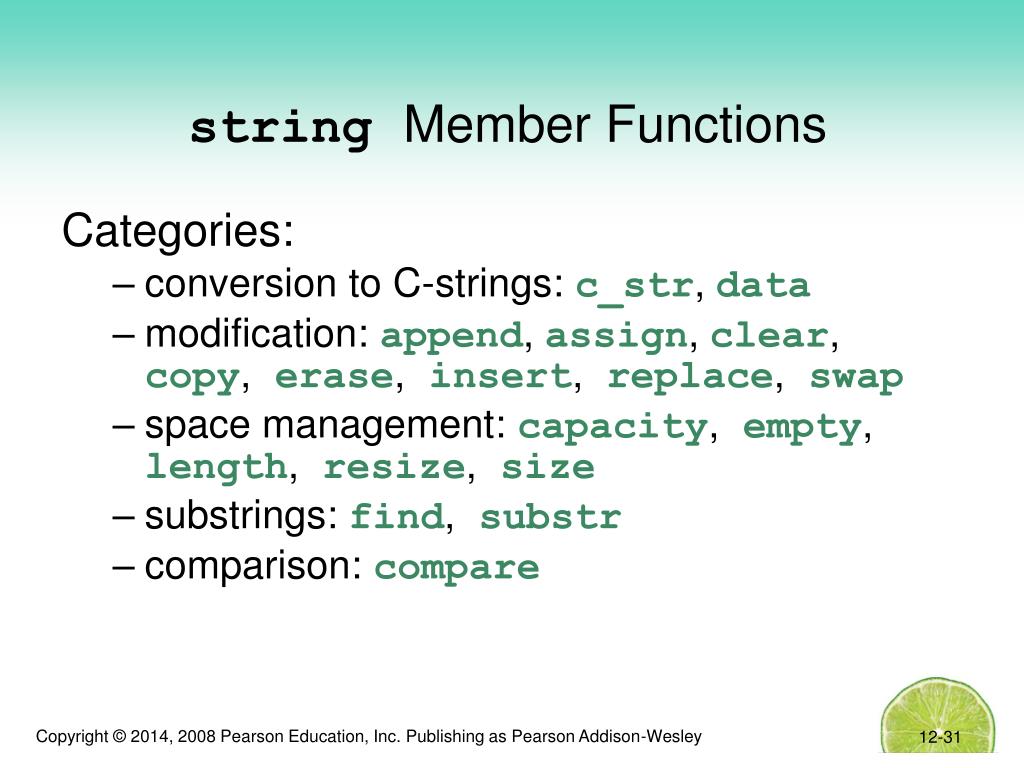 string Member Functions

Categories:
– conversion to C-strings: c_str, data
– modification: append, assign, clear, copy, erase, insert, replace, swap
– space management: capacity, empty, length, resize, size
– substrings: find, substr
– comparison: compare

Copyright © 2014, 2008 Pearson Education, Inc. Publishing as Pearson Addison-Wesley

12-31